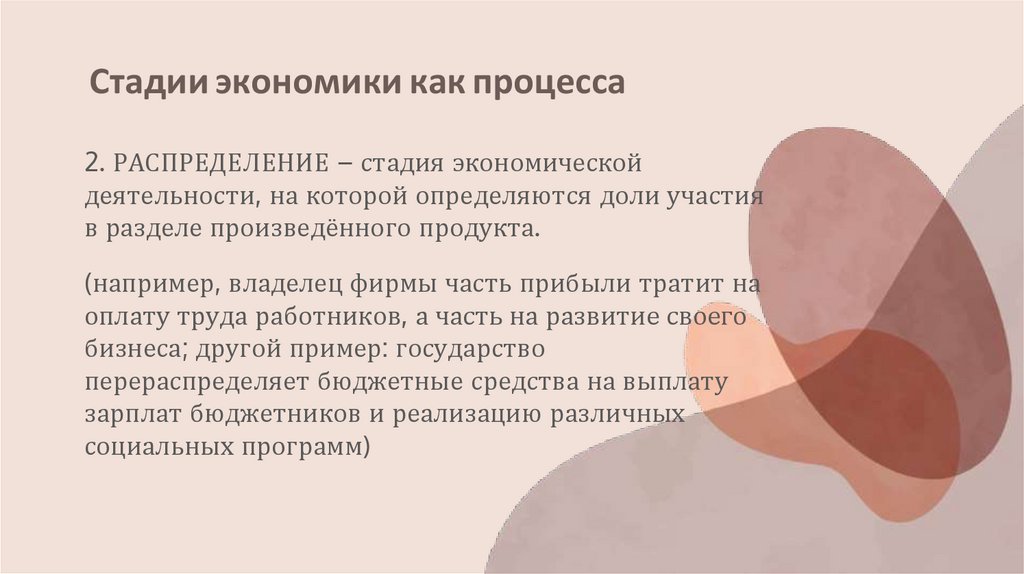 Стадии экономики как процесса

2. РАСПРЕДЕЛЕНИЕ – стадия экономической деятельности, на которой определяются доли участия в разделе произведённого продукта.

(например, владелец фирмы часть прибыли тратит на оплату труда работников, а часть на развитие своего бизнеса; другой пример: государство перераспределяет бюджетные средства на выплату зарплат бюджетников и реализацию различных социальных программ)